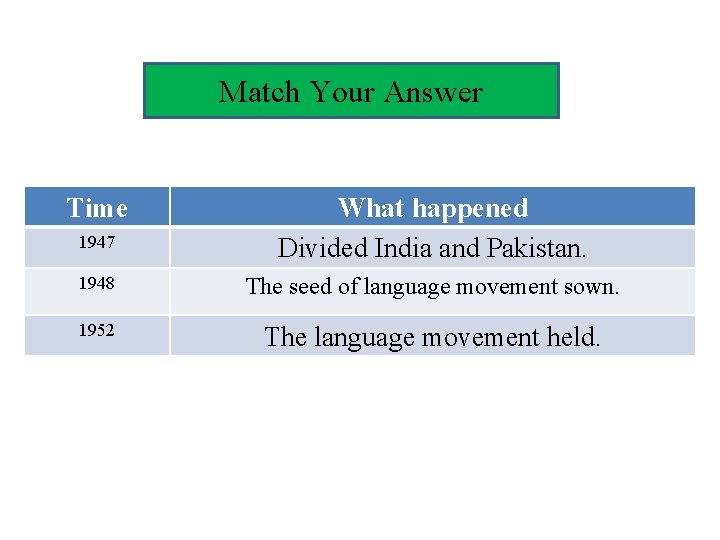 Match Your Answer

| Time | What happened |
|---|---|
| 1947 | Divided India and Pakistan. |
| 1948 | The seed of language movement sown. |
| 1952 | The language movement held. |